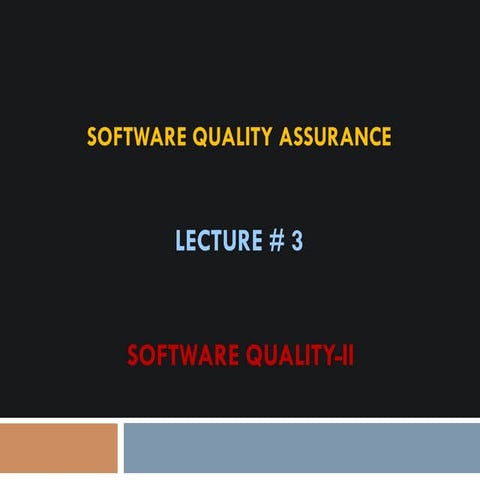 SOFTWARE QUALITY ASSURANCE

LECTURE # 3

SOFTWARE QUALITY-II